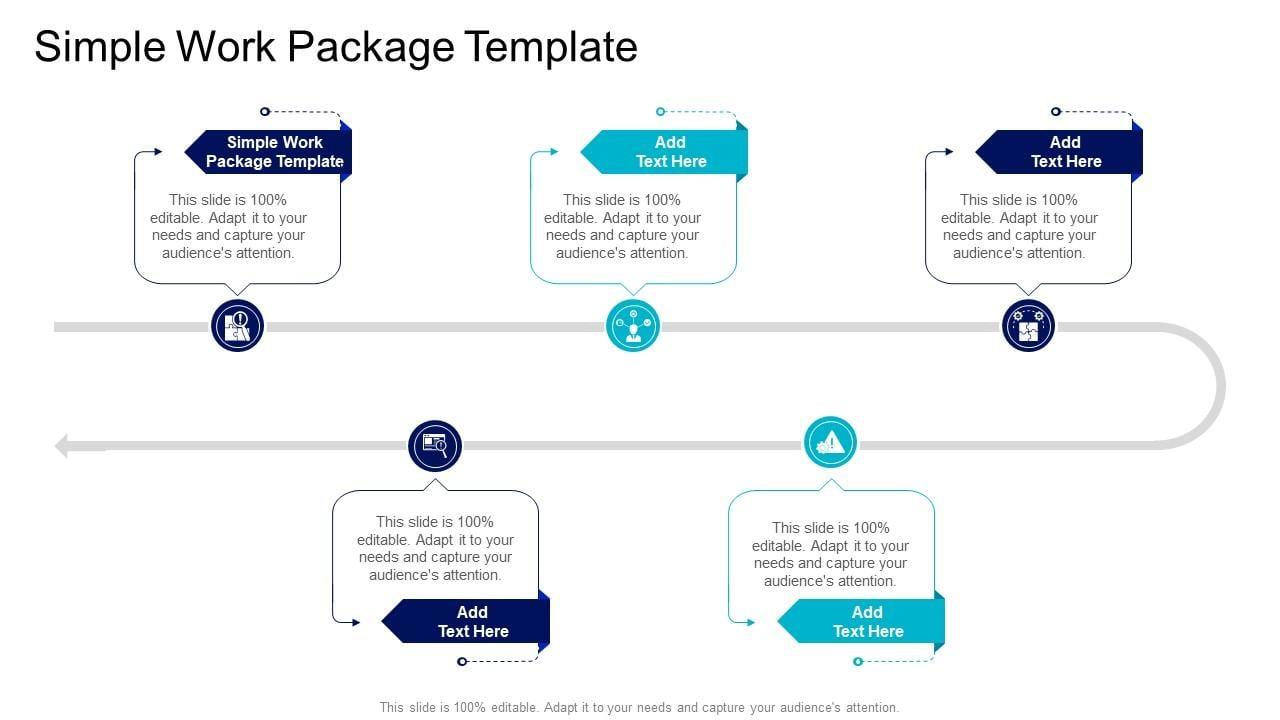 Simple Work Package Template

Simple Work Package Template

This slide is 100% editable. Adapt it to your needs and capture your audience's attention.

Add Text Here

This slide is 100% editable. Adapt it to your needs and capture your audience's attention.

Add Text Here

This slide is 100% editable. Adapt it to your needs and capture your audience's attention.

This slide is 100% editable. Adapt it to your needs and capture your audience's attention.

Add Text Here

This slide is 100% editable. Adapt it to your needs and capture your audience's attention.

Add Text Here

This slide is 100% editable. Adapt it to your needs and capture your audience's attention.